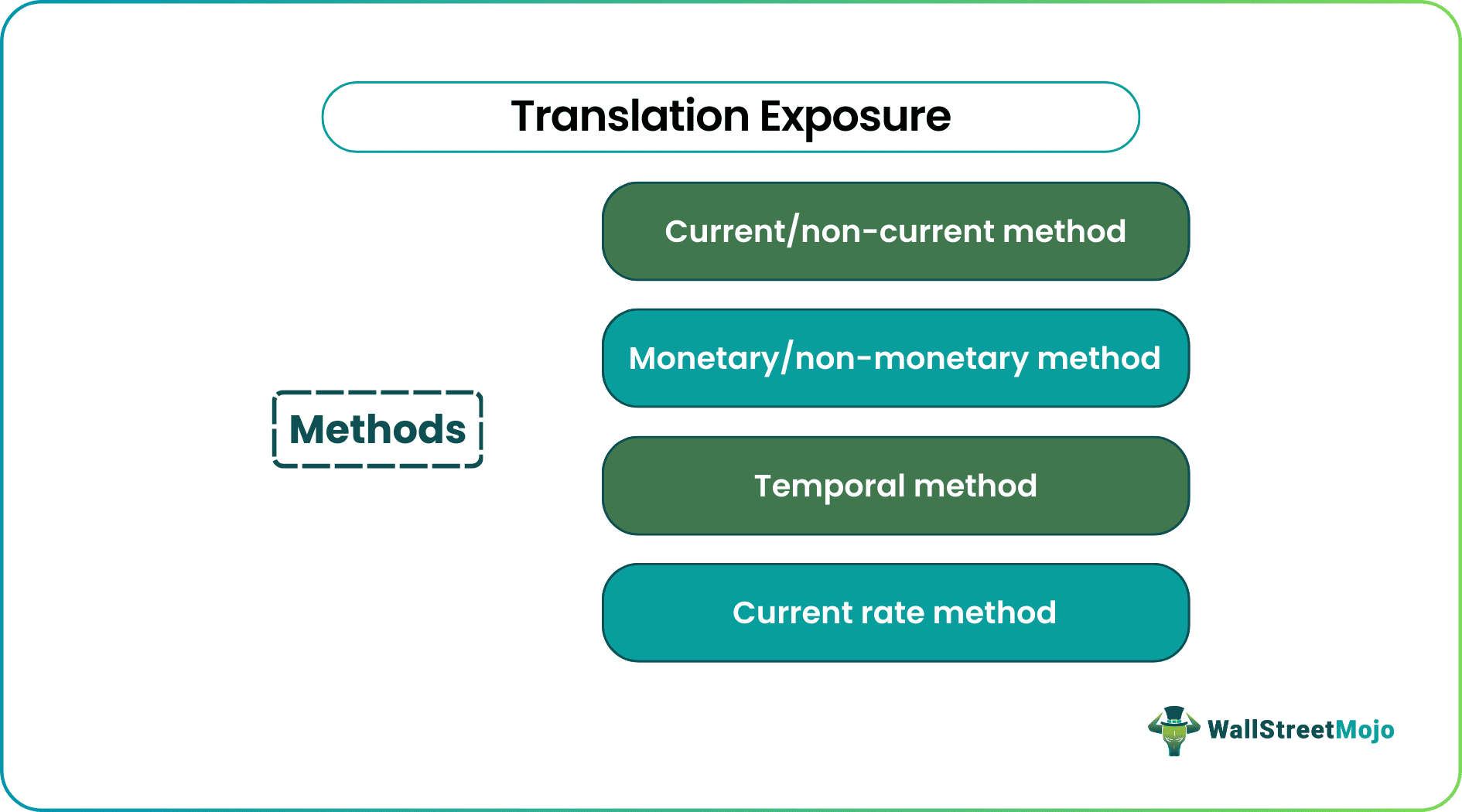 Translation Exposure

Methods

Current/non-current method

Monetary/non-monetary method

Temporal method

Current rate method

WallStreetMojo